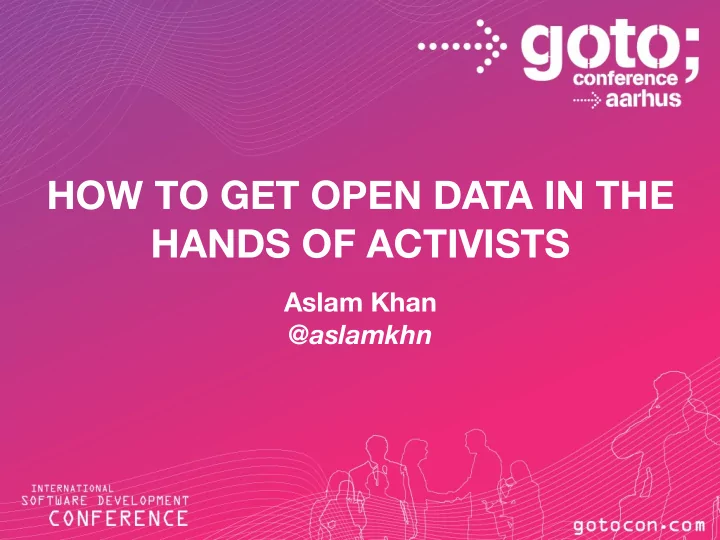 goto;
conference
aarhus

HOW TO GET OPEN DATA IN THE HANDS OF ACTIVISTS

Aslam Khan
@aslamkhn

INTERNATIONAL
SOFTWARE DEVELOPMENT
CONFERENCE

gotocon.com